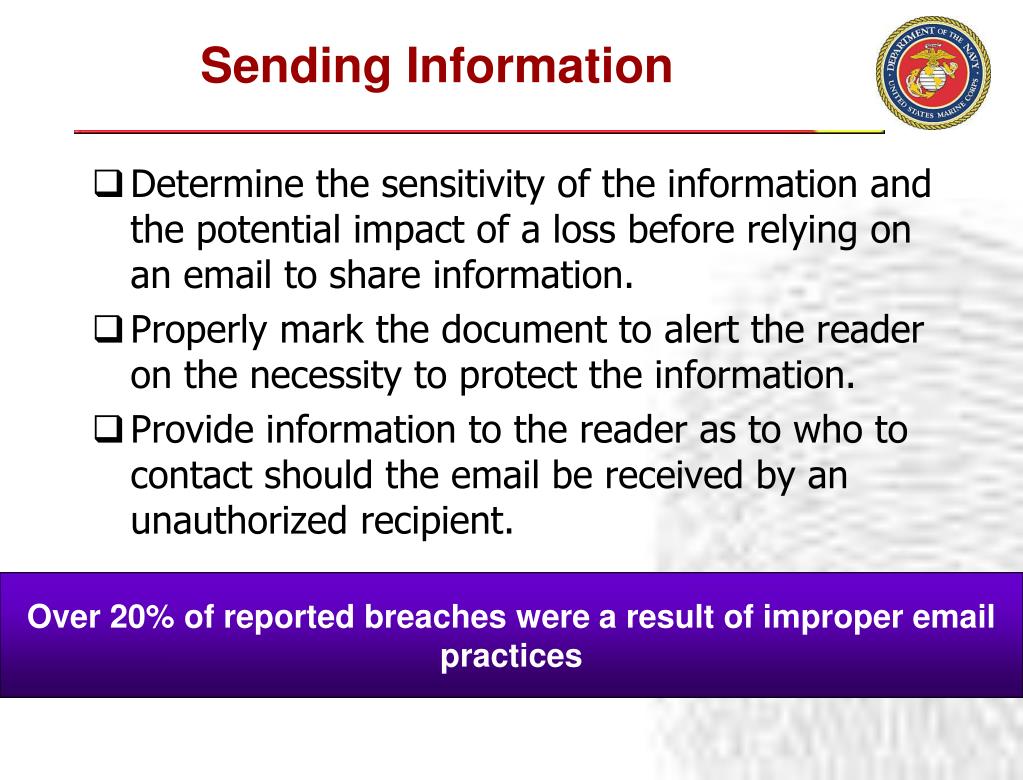 Sending Information

DEPARTMENT OF THE NAVY
UNITED STATES MARINE CORPS

❑ Determine the sensitivity of the information and the potential impact of a loss before relying on an email to share information.

❑ Properly mark the document to alert the reader on the necessity to protect the information.

❑ Provide information to the reader as to who to contact should the email be received by an unauthorized recipient.

Over 20% of reported breaches were a result of improper email practices